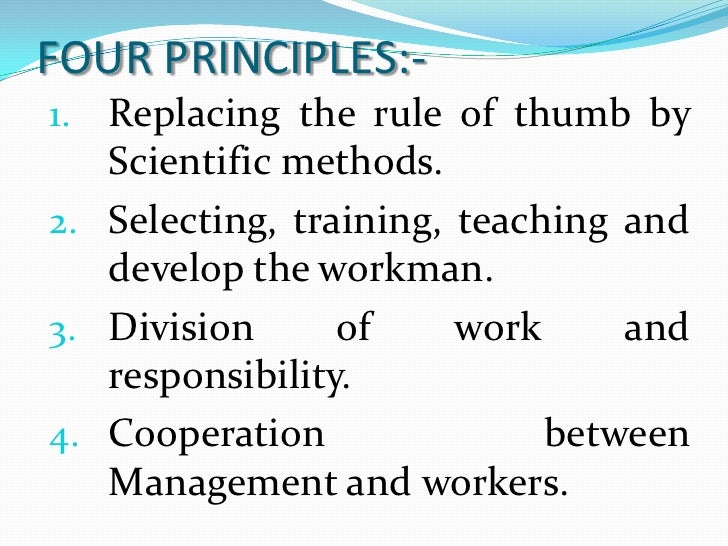 FOUR PRINCIPLES:-

1. Replacing the rule of thumb by Scientific methods.
2. Selecting, training, teaching and develop the workman.
3. Division of work and responsibility.
4. Cooperation between Management and workers.